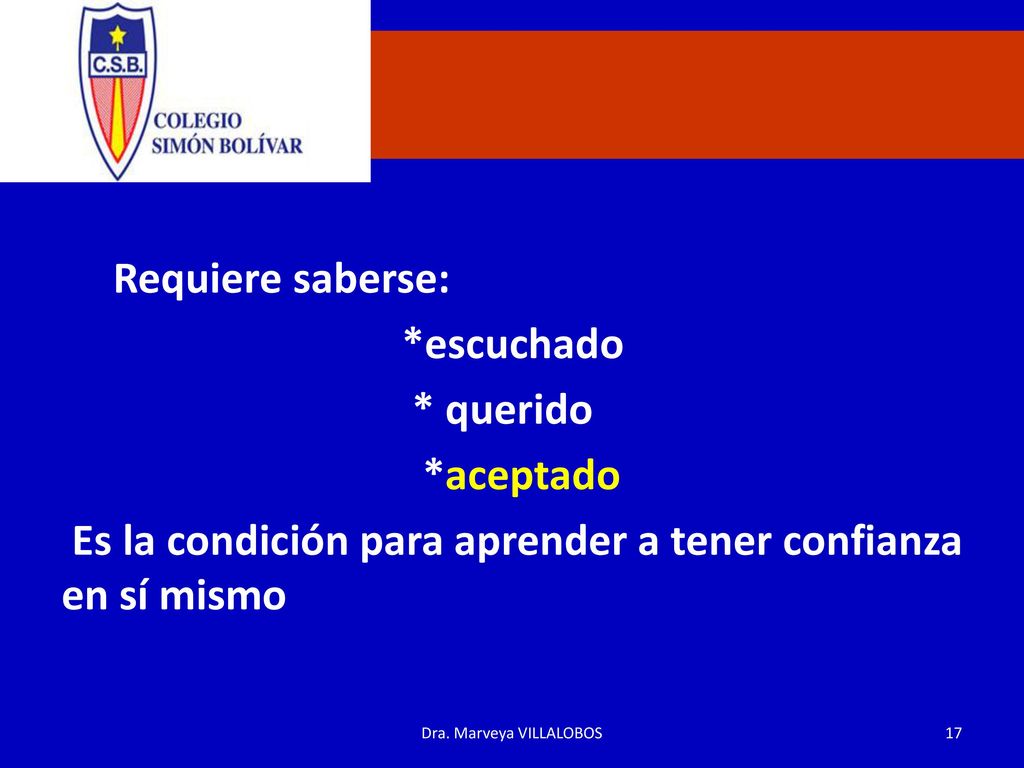 C.S.B.
COLEGIO
SIMÓN BOLÍVAR

Requiere saberse:
*escuchado
* querido
*aceptado
Es la condición para aprender a tener confianza en sí mismo

Dra. Marveya VILLALOBOS
17